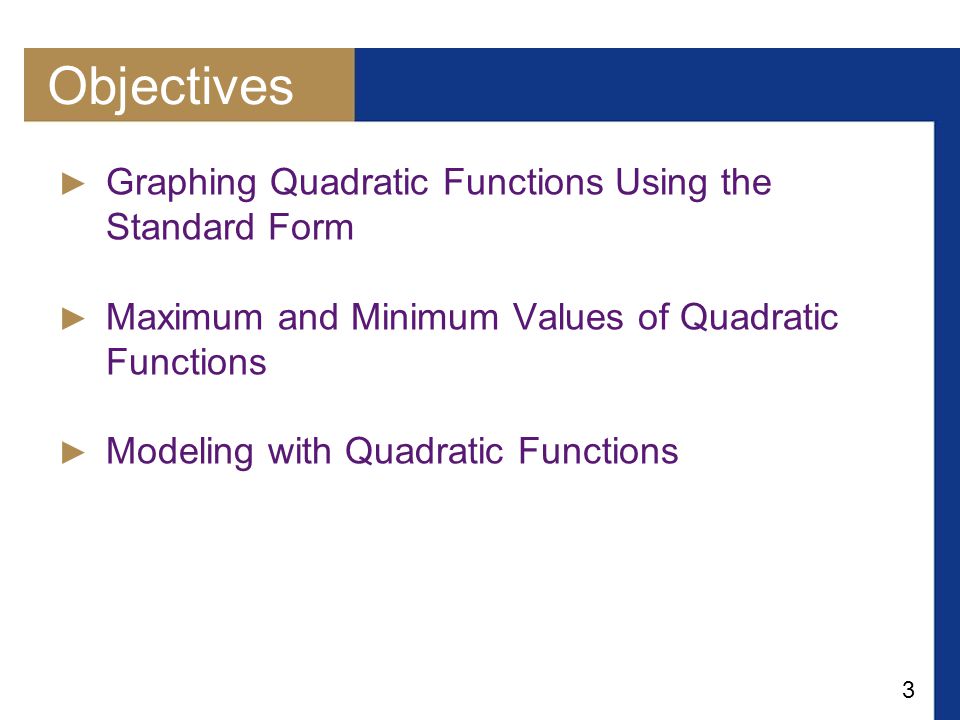 Objectives

► Graphing Quadratic Functions Using the Standard Form

► Maximum and Minimum Values of Quadratic Functions

► Modeling with Quadratic Functions

3